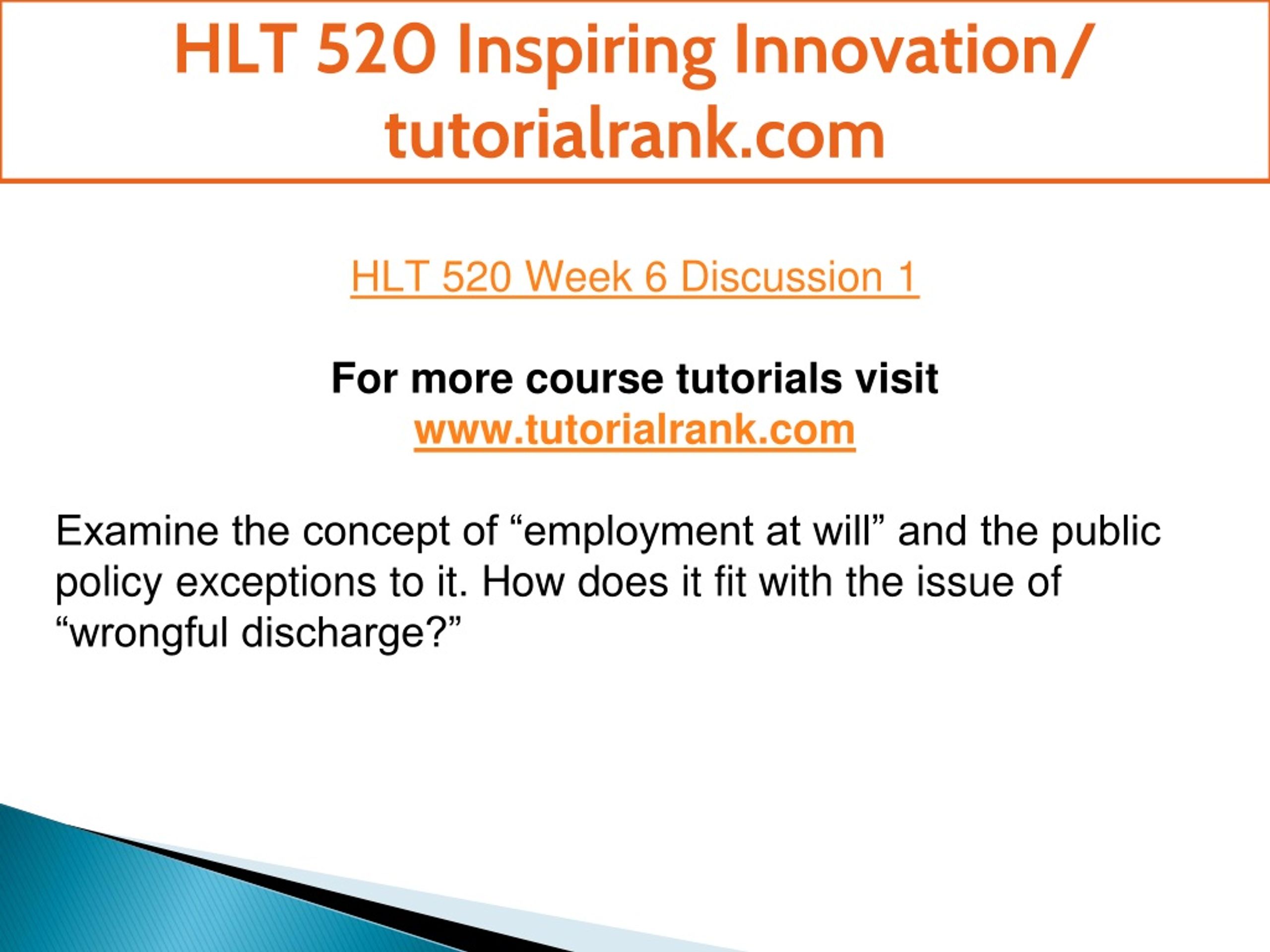 HLT 520 Inspiring Innovation/ tutorialrank.com

HLT 520 Week 6 Discussion 1

For more course tutorials visit
www.tutorialrank.com

Examine the concept of “employment at will” and the public policy exceptions to it. How does it fit with the issue of “wrongful discharge?”